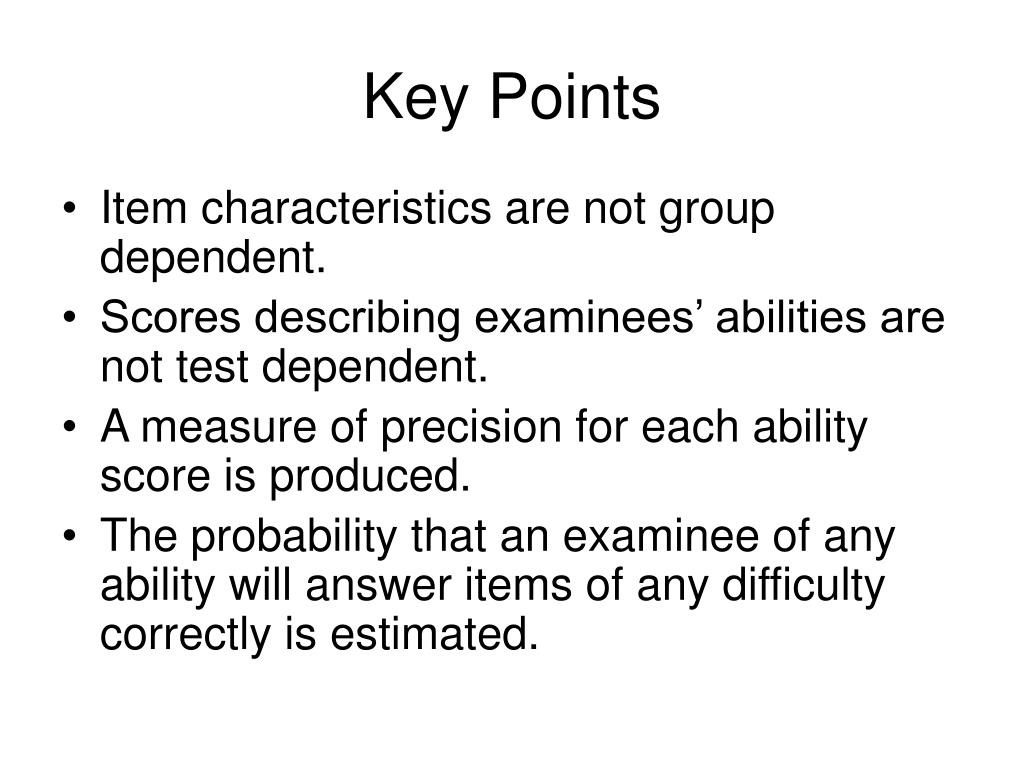 Key Points

• Item characteristics are not group dependent.
• Scores describing examinees’ abilities are not test dependent.
• A measure of precision for each ability score is produced.
• The probability that an examinee of any ability will answer items of any difficulty correctly is estimated.